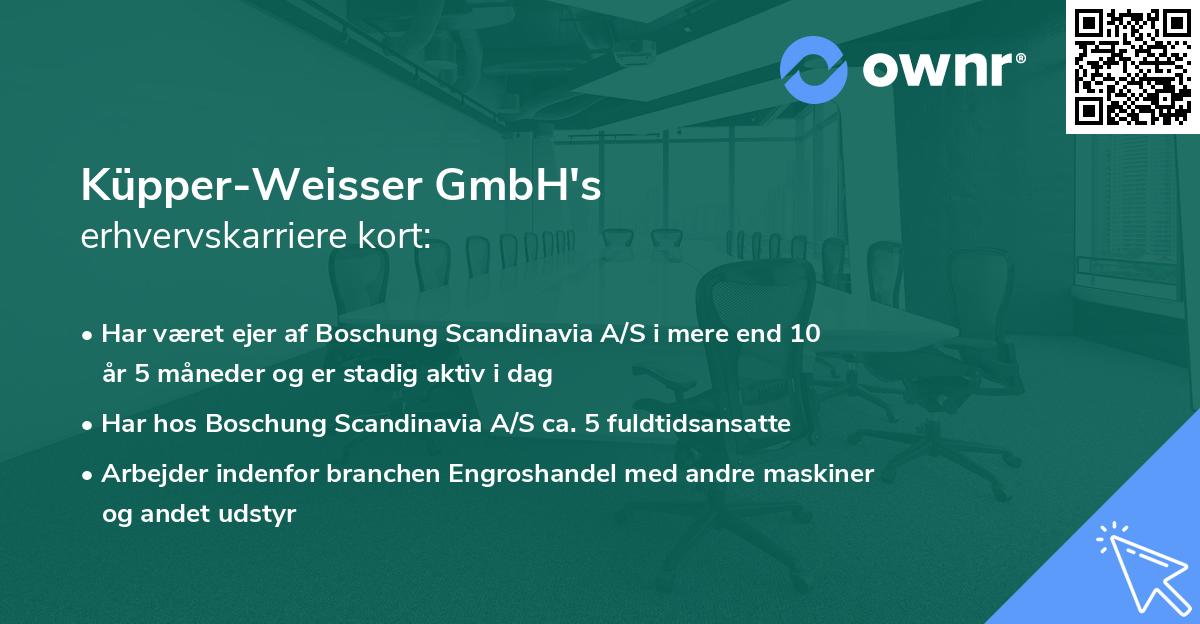 ownr®

Küpper-Weisser GmbH's
erhvervskarriere kort:

• Har været ejer af Boschung Scandinavia A/S i mere end 10 år 5 måneder og er stadig aktiv i dag

• Har hos Boschung Scandinavia A/S ca. 5 fuldtidsansatte

• Arbejder indenfor branchen Engroshandel med andre maskiner og andet udstyr